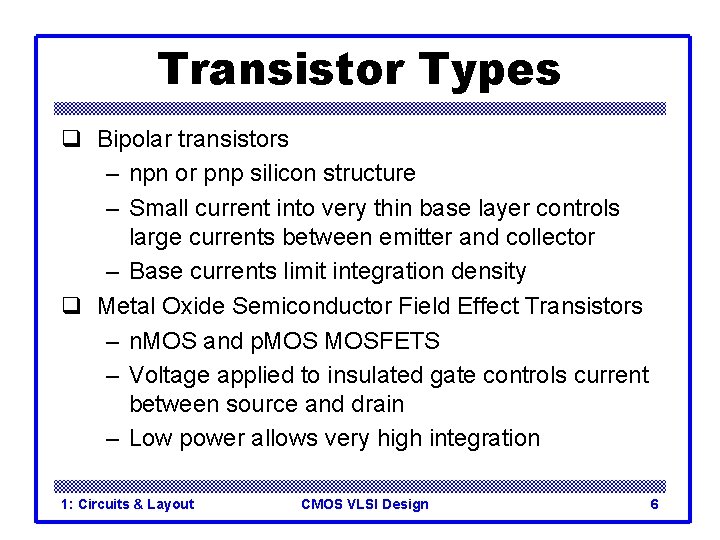 Transistor Types

❑ Bipolar transistors
– npn or pnp silicon structure
– Small current into very thin base layer controls large currents between emitter and collector
– Base currents limit integration density

❑ Metal Oxide Semiconductor Field Effect Transistors
– nMOS and pMOS MOSFETS
– Voltage applied to insulated gate controls current between source and drain
– Low power allows very high integration

1: Circuits & Layout CMOS VLSI Design 6